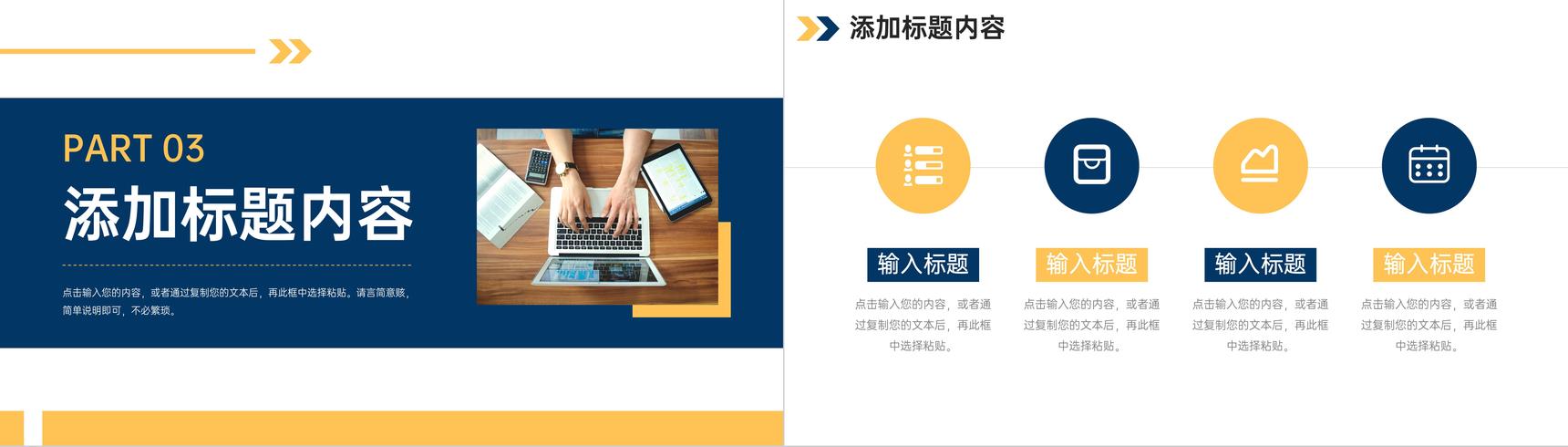 PART 03

添加标题内容

点击输入您的内容，或者通过复制您的文本后，再此框中选择粘贴。请言简意赅，简单说明即可，不必繁琐。

添加标题内容

输入标题

点击输入您的内容，或者通过复制您的文本后，再此框中选择粘贴。

输入标题

点击输入您的内容，或者通过复制您的文本后，再此框中选择粘贴。

输入标题

点击输入您的内容，或者通过复制您的文本后，再此框中选择粘贴。

输入标题

点击输入您的内容，或者通过复制您的文本后，再此框中选择粘贴。